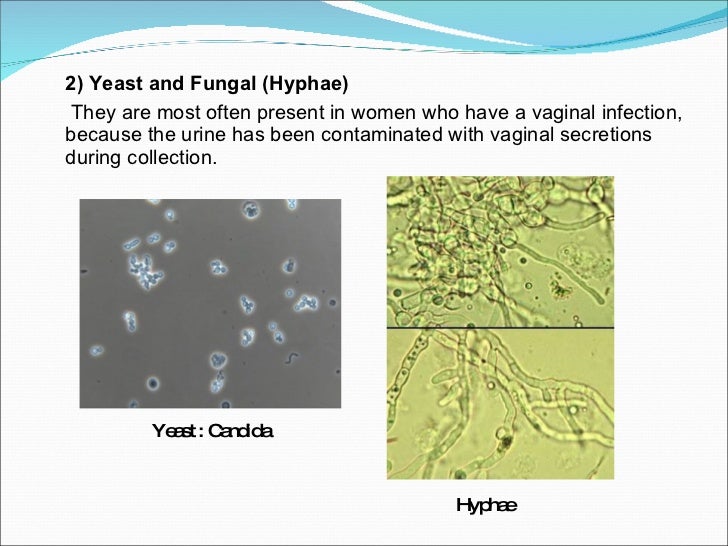 2) Yeast and Fungal (Hyphae)

They are most often present in women who have a vaginal infection, because the urine has been contaminated with vaginal secretions during collection.

Yeast : Candida

Hyphae